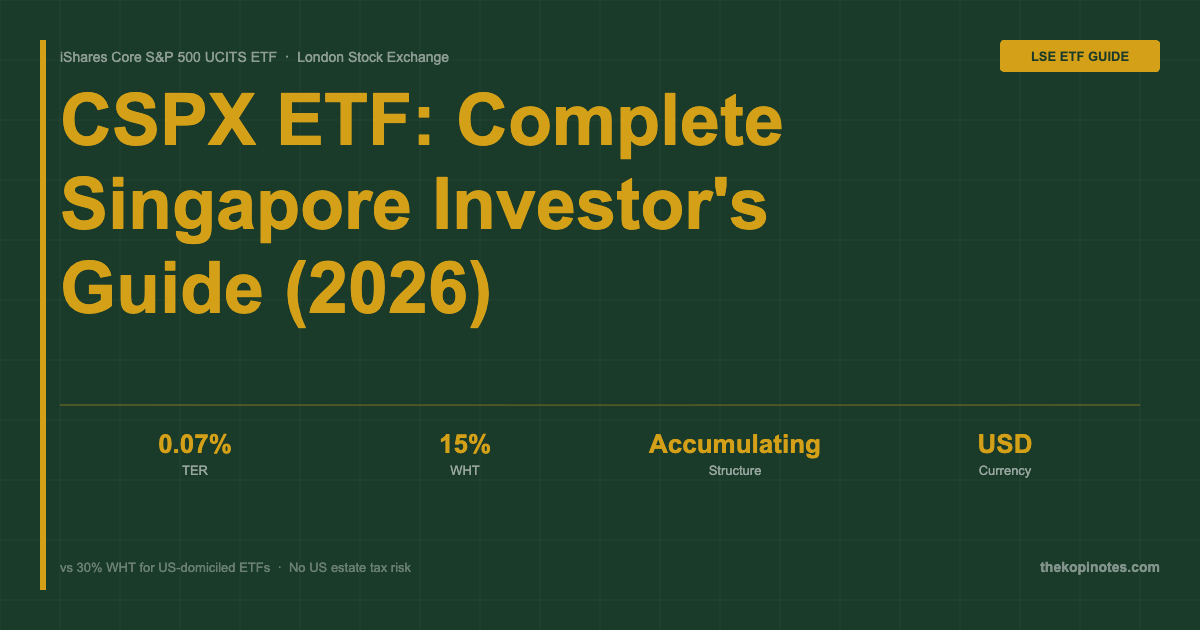 iShares Core S&P 500 UCITS ETF · London Stock Exchange

LSE ETF GUIDE

CSPX ETF: Complete Singapore Investor's Guide (2026)

0.07%
TER

15%
WHT

Accumulating
Structure

USD
Currency

vs 30% WHT for US-domiciled ETFs · No US estate tax risk

thekopinotes.com